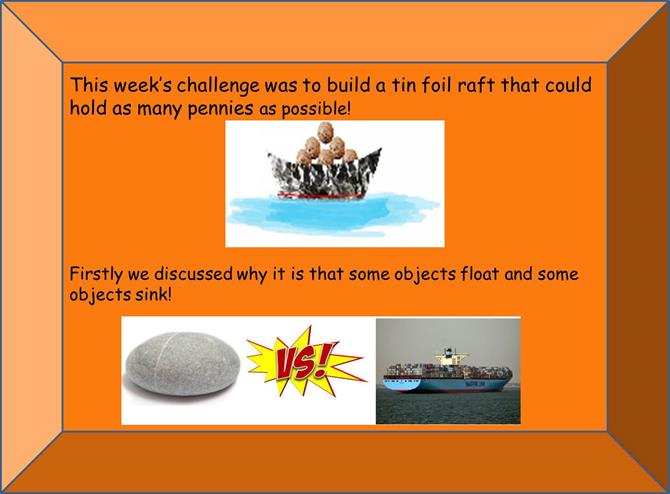 This week's challenge was to build a tin foil raft that could hold as many pennies as possible!

Firstly we discussed why it is that some objects float and some objects sink!

VS!